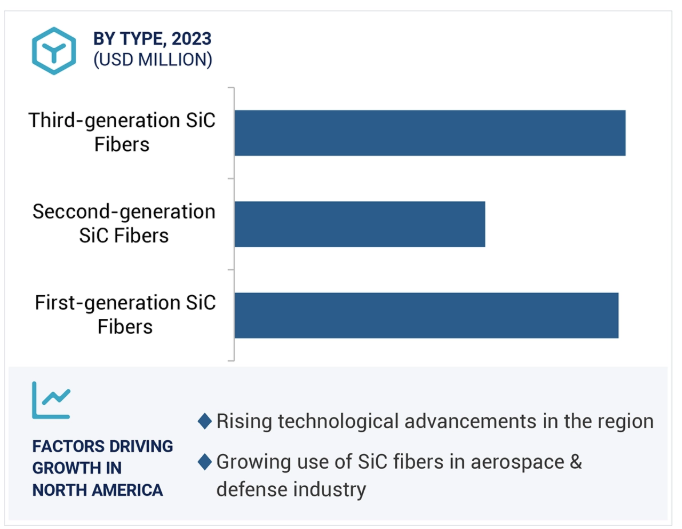 BY TYPE, 2023
(USD MILLION)

Third-generation SiC Fibers

Seccond-generation SiC Fibers

First-generation SiC Fibers

FACTORS DRIVING GROWTH IN NORTH AMERICA

◆ Rising technological advancements in the region

◆ Growing use of SiC fibers in aerospace & defense industry